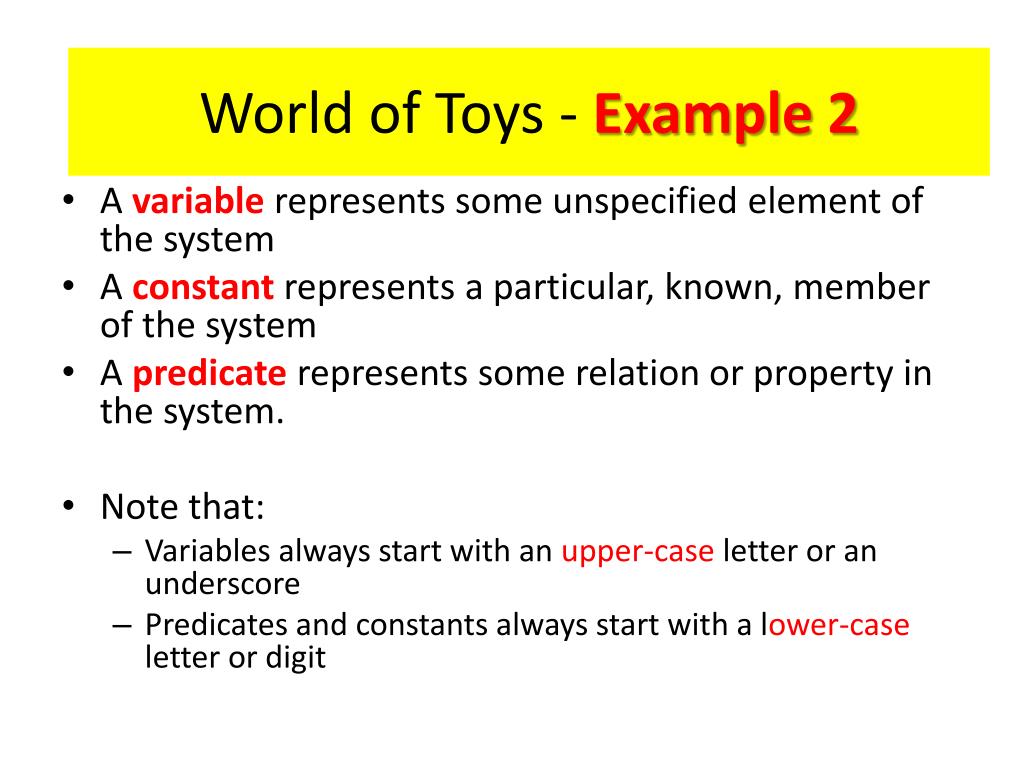 World of Toys - Example 2

• A variable represents some unspecified element of the system
• A constant represents a particular, known, member of the system
• A predicate represents some relation or property in the system.

• Note that:
– Variables always start with an upper-case letter or an underscore
– Predicates and constants always start with a lower-case letter or digit